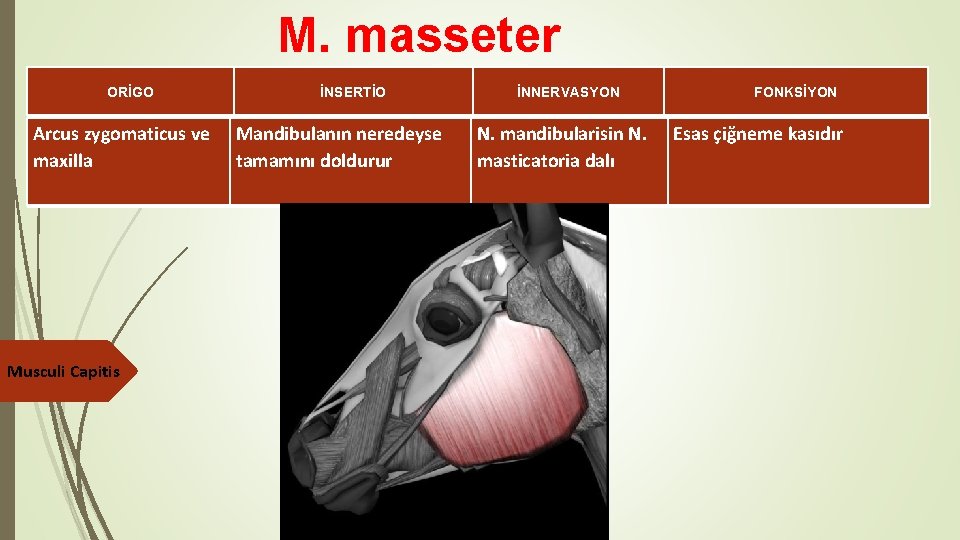 M. masseter

| ORİGO | İNSERTİO | İNNERVASYON | FONKSİYON |
|---|---|---|---|
| Arcus zygomaticus ve maxilla | Mandibulanın neredeyse tamamını doldurur | N. mandibularisin N. masticatoria dalı | Esas çiğneme kasıdır |

Musculi Capitis